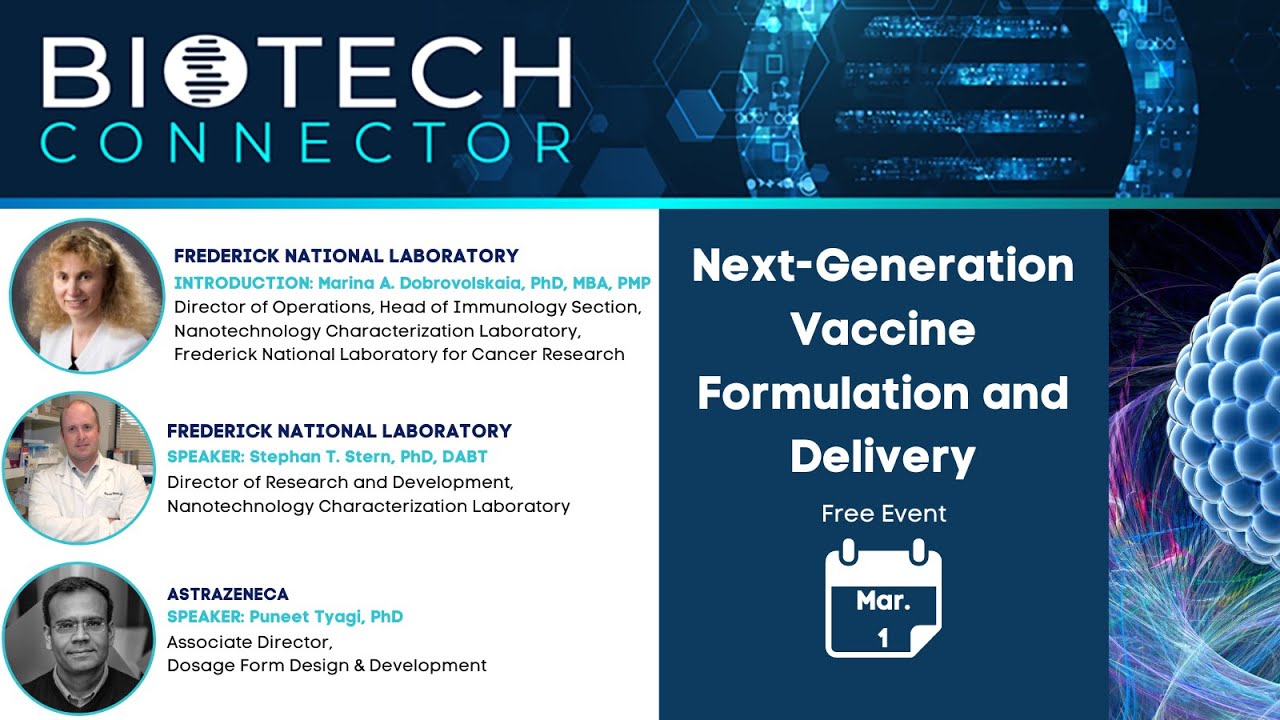 BIOTECH
CONNECTOR

FREDERICK NATIONAL LABORATORY
INTRODUCTION: Marina A. Dobrovolskaia, PhD, MBA, PMP
Director of Operations, Head of Immunology Section, Nanotechnology Characterization Laboratory, Frederick National Laboratory for Cancer Research

FREDERICK NATIONAL LABORATORY
SPEAKER: Stephan T. Stern, PhD, DABT
Director of Research and Development, Nanotechnology Characterization Laboratory

ASTRAZENECA
SPEAKER: Puneet Tyagi, PhD
Associate Director,
Dosage Form Design & Development

Next-Generation Vaccine Formulation and Delivery

Free Event

Mar.
1